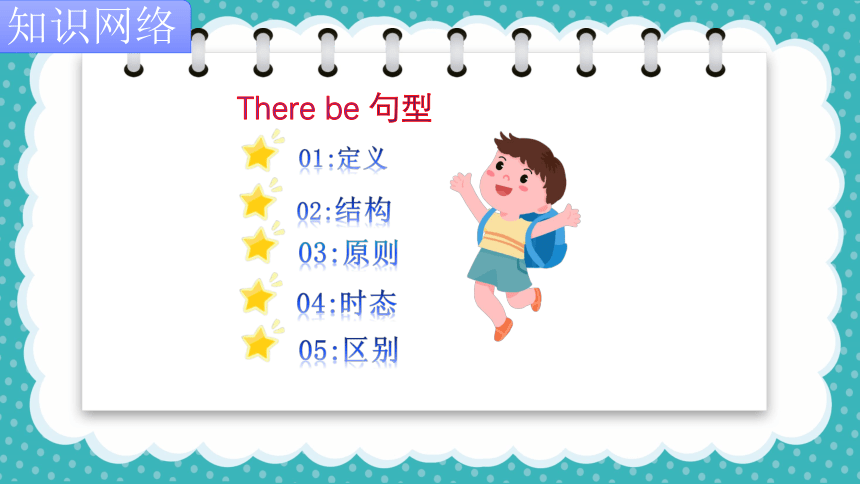 知识网络

There be 句型

01:定义

02:结构

03:原则

04:时态

05:区别